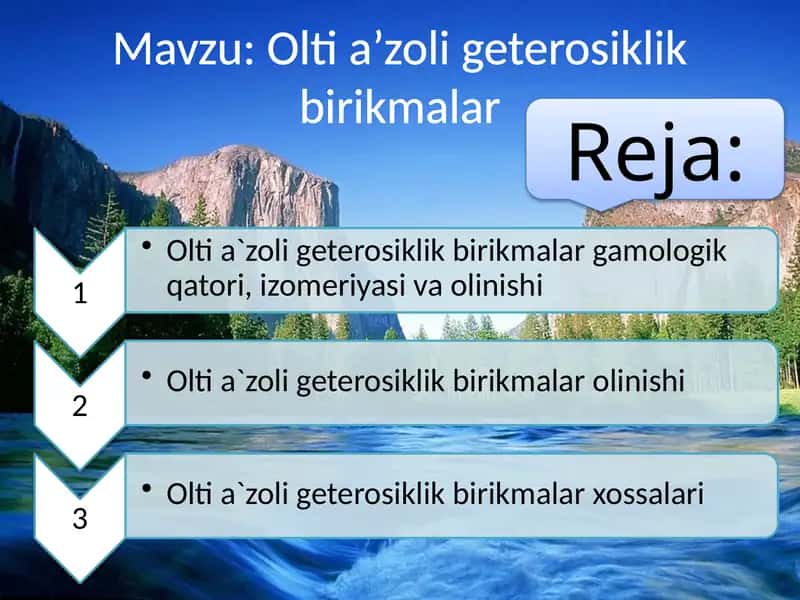 Mavzu: Olti a’zoli geterosiklik birikmalar

Reja:

1

• Olti a`zoli geterosiklik birikmalar gamologik qatori, izomeriyasi va olinishi

2

• Olti a`zoli geterosiklik birikmalar olinishi

3

• Olti a`zoli geterosiklik birikmalar xossalari